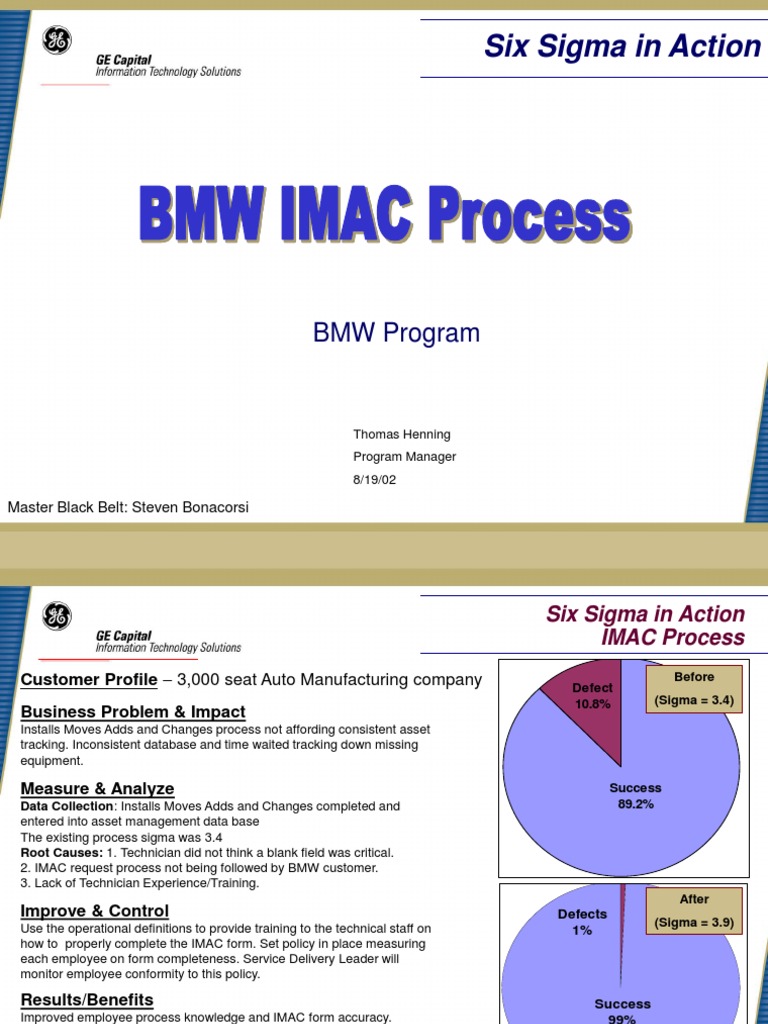 GE Capital
Information Technology Solutions

Six Sigma in Action

BMW IMAC Process

BMW Program

Thomas Henning
Program Manager
8/19/02

Master Black Belt: Steven Bonacorsi

GE Capital
Information Technology Solutions

Six Sigma in Action
IMAC Process

Customer Profile – 3,000 seat Auto Manufacturing company

Business Problem & Impact
Installs Moves Adds and Changes process not affording consistent asset tracking. Inconsistent database and time waited tracking down missing equipment.

Measure & Analyze
Data Collection: Installs Moves Adds and Changes completed and entered into asset management data base
The existing process sigma was 3.4
Root Causes: 1. Technician did not think a blank field was critical.
2. IMAC request process not being followed by BMW customer.
3. Lack of Technician Experience/Training.

Improve & Control
Use the operational definitions to provide training to the technical staff on how to properly complete the IMAC form. Set policy in place measuring each employee on form completeness. Service Delivery Leader will monitor employee conformity to this policy.

Results/Benefits
Improved employee process knowledge and IMAC form accuracy.

Defect
10.8%

Before
(Sigma = 3.4)

Success
89.2%

Defects
1%

After
(Sigma = 3.9)

Success
99%